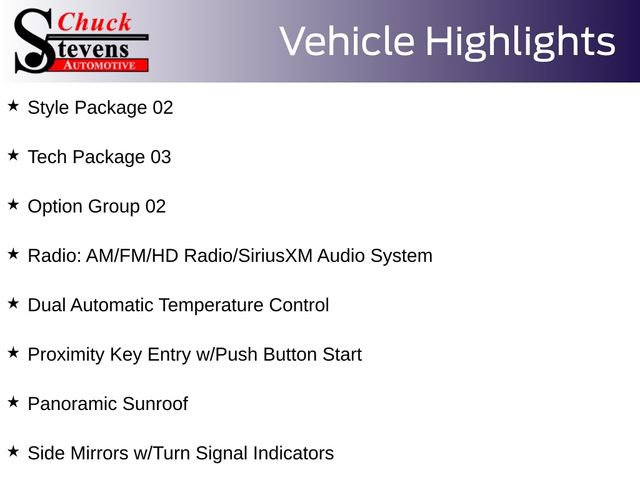 Chuck Stevens AUTOMOTIVE

Vehicle Highlights

★ Style Package 02

★ Tech Package 03

★ Option Group 02

★ Radio: AM/FM/HD Radio/SiriusXM Audio System

★ Dual Automatic Temperature Control

★ Proximity Key Entry w/Push Button Start

★ Panoramic Sunroof

★ Side Mirrors w/Turn Signal Indicators